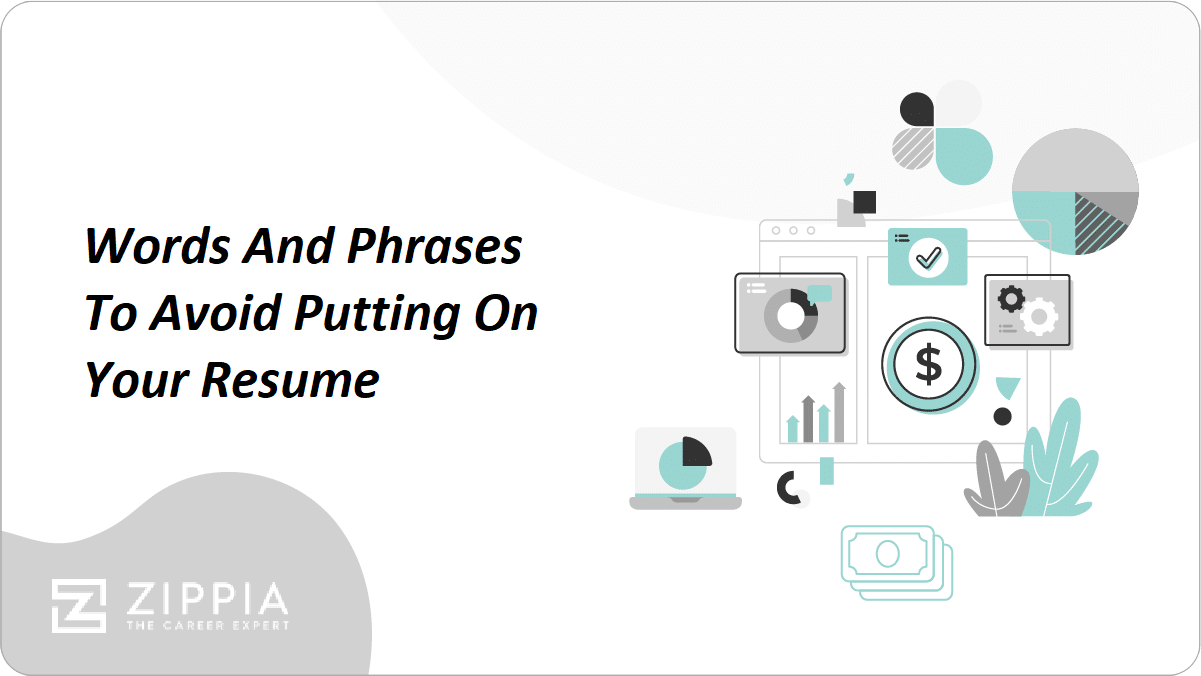 Words And Phrases To Avoid Putting On Your Resume

$

ZIPPIA
THE CAREER EXPERT